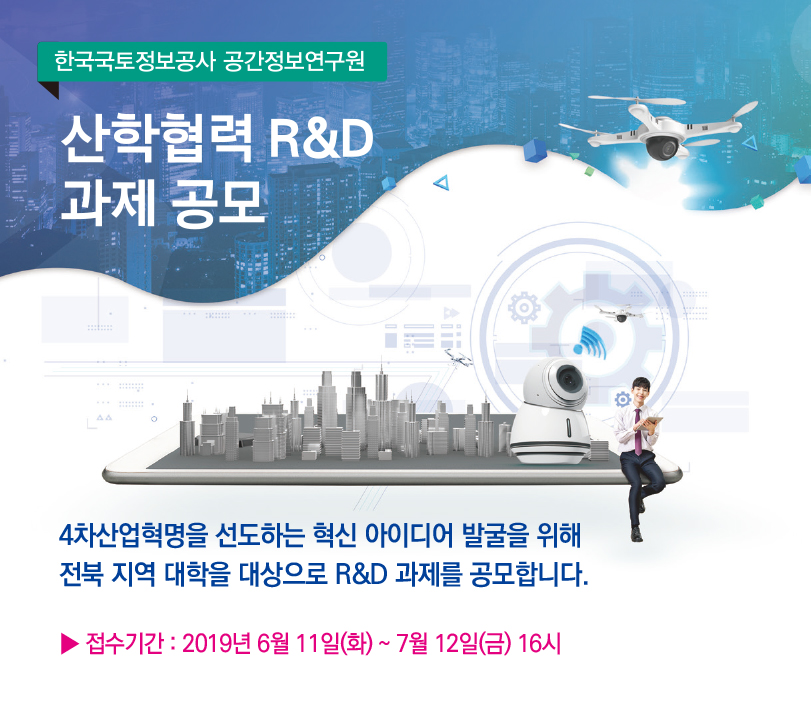 한국국토정보공사 공간정보연구원

산학협력 R&D 과제 공모

4차산업혁명을 선도하는 혁신 아이디어 발굴을 위해 전북 지역 대학을 대상으로 R&D 과제를 공모합니다.

▶ 접수기간 : 2019년 6월 11일(화) ~ 7월 12일(금) 16시